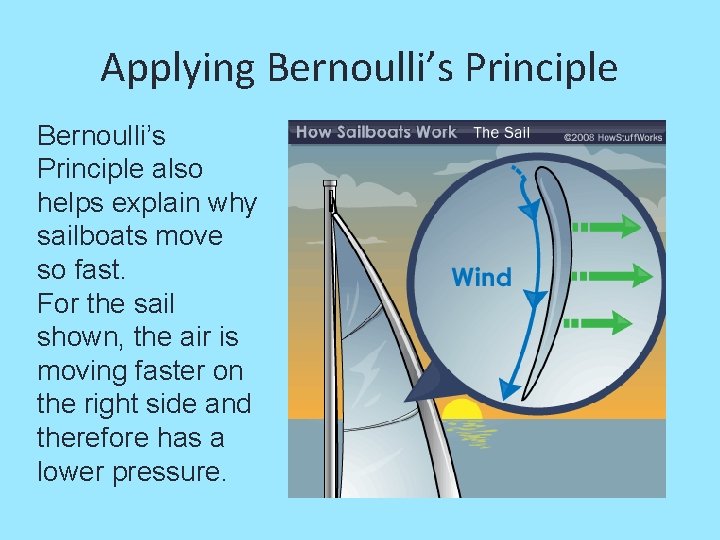 Applying Bernoulli's Principle

Bernoulli's Principle also helps explain why sailboats move so fast.
For the sail shown, the air is moving faster on the right side and therefore has a lower pressure.

How Sailboats Work The Sail ©2008 HowStuffWorks

Wind